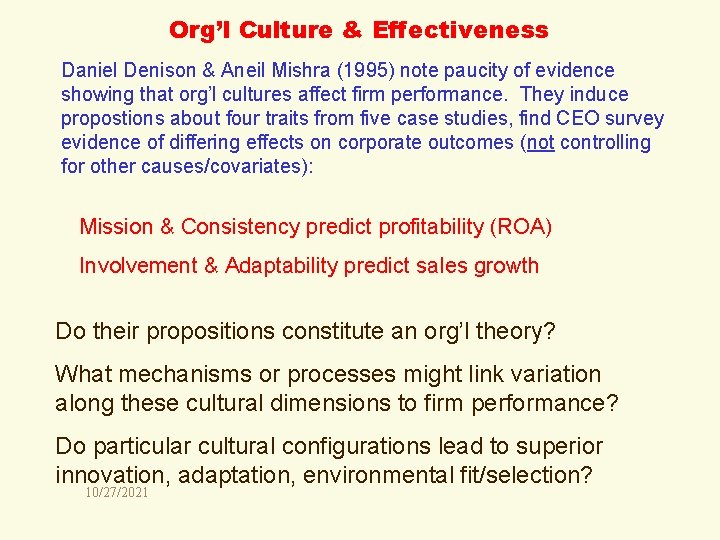 Org'l Culture & Effectiveness

Daniel Denison & Aneil Mishra (1995) note paucity of evidence showing that org'l cultures affect firm performance. They induce propostions about four traits from five case studies, find CEO survey evidence of differing effects on corporate outcomes (not controlling for other causes/covariates):

Mission & Consistency predict profitability (ROA)

Involvement & Adaptability predict sales growth

Do their propositions constitute an org'l theory?

What mechanisms or processes might link variation along these cultural dimensions to firm performance?

Do particular cultural configurations lead to superior innovation, adaptation, environmental fit/selection?

10/27/2021